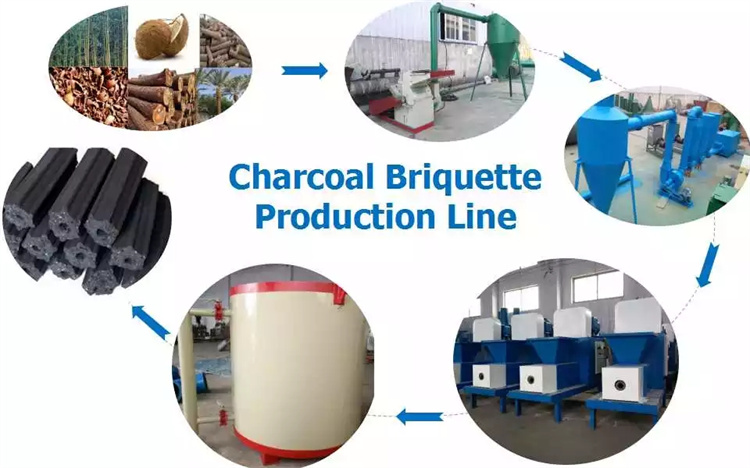 Charcoal Briquette Production Line